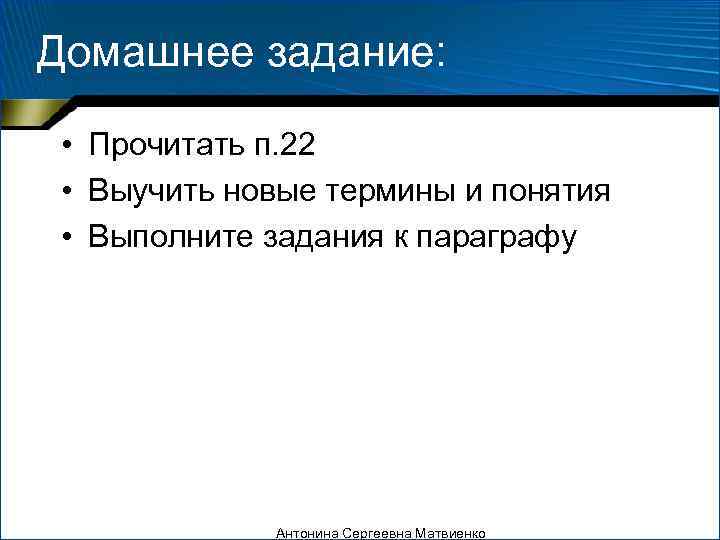 Домашнее задание:

• Прочитать п.22
• Выучить новые термины и понятия
• Выполните задания к параграфу

Антонина Сергеевна Матвиенко